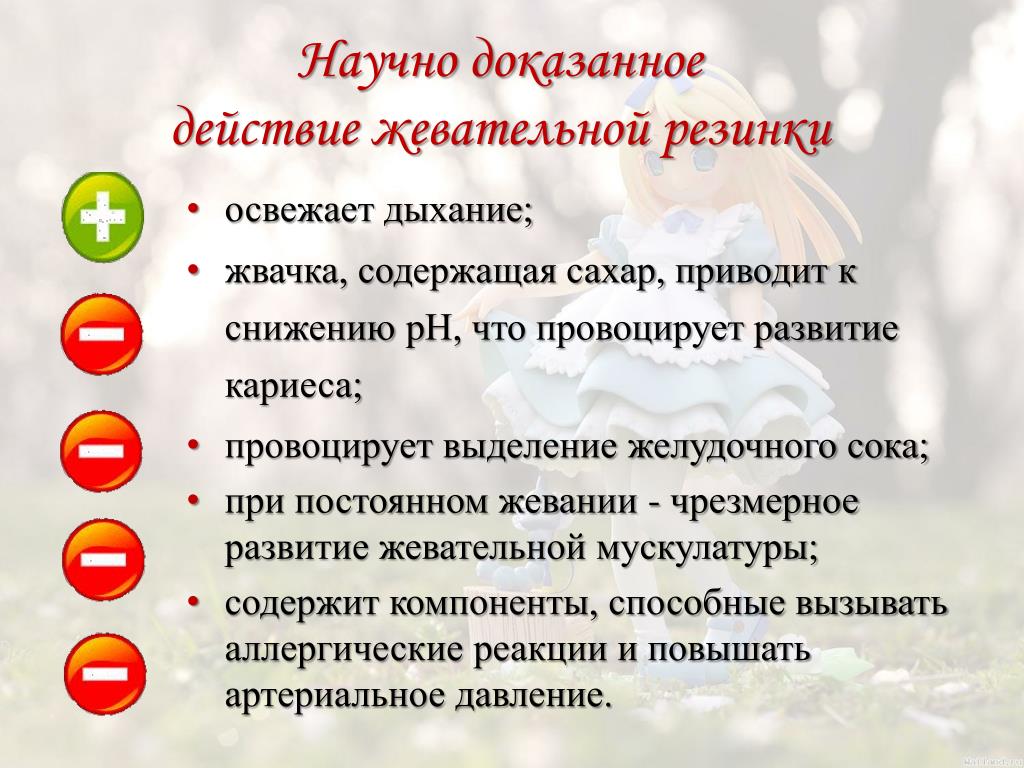 Научно доказанное действие жевательной резинки

• освежает дыхание;

• жвачка, содержащая сахар, приводит к снижению pH, что провоцирует развитие кариеса;

• провоцирует выделение желудочного сока;

• при постоянном жевании - чрезмерное развитие жевательной мускулатуры;

• содержит компоненты, способные вызывать аллергические реакции и повышать артериальное давление.